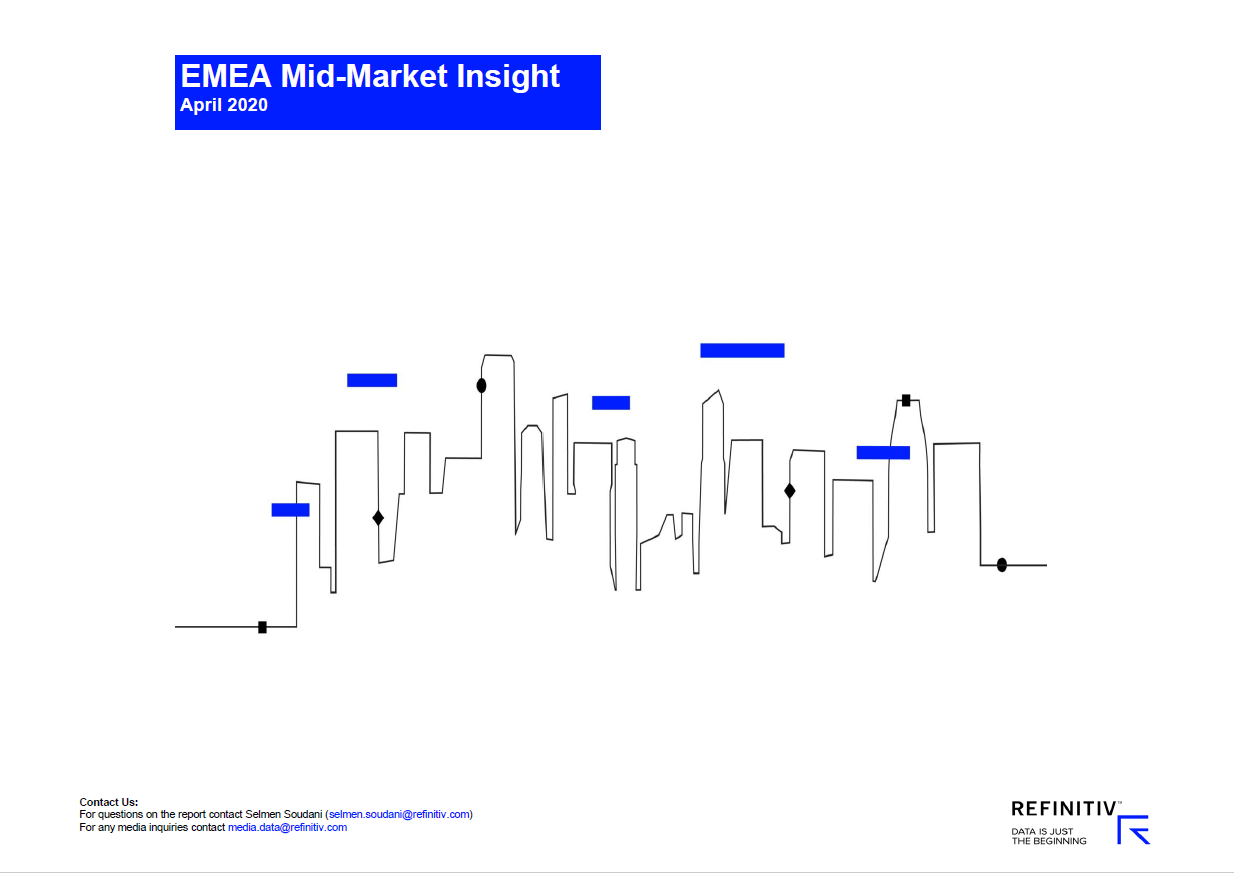 EMEA Mid-Market Insight
April 2020

Contact Us:
For questions on the report contact Selmen Soudani (selmen.soudani@refinitiv.com)
For any media inquiries contact media.data@refinitiv.com

REFINITIV™
DATA IS JUST
THE BEGINNING